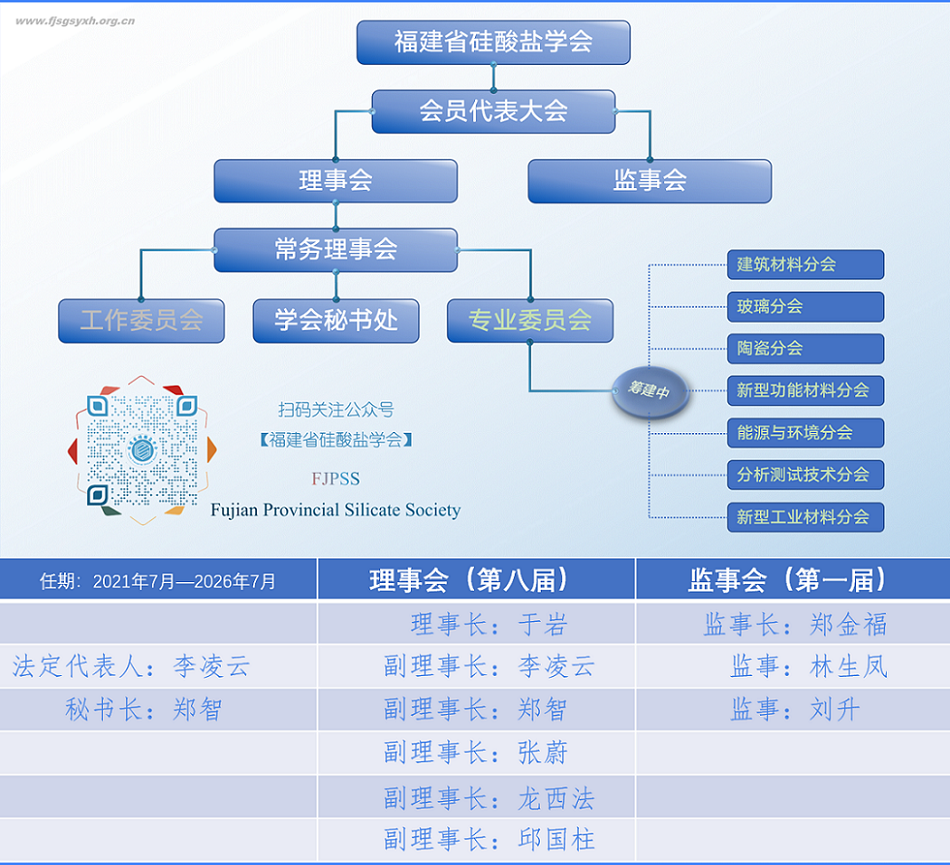 www.fjsgsyxh.org.cn

福建省硅酸盐学会

会员代表大会

理事会

监事会

常务理事会

工作委员会

学会秘书处

专业委员会

筹建中

建筑材料分会

玻璃分会

陶瓷分会

新型功能材料分会

能源与环境分会

分析测试技术分会

新型工业材料分会

扫码关注公众号

【福建省硅酸盐学会】

FJPSS

Fujian Provincial Silicate Society

| 任期：2021年7月—2026年7月 | 理事会（第八届） | 监事会（第一届） |
|---|---|---|
| | 理事长：于岩 | 监事长：郑金福 |
| 法定代表人：李凌云 | 副理事长：李凌云 | 监事：林生凤 |
| 秘书长：郑智 | 副理事长：郑智 | 监事：刘升 |
| | 副理事长：张蔚 | |
| | 副理事长：龙西法 | |
| | 副理事长：邱国柱 | |